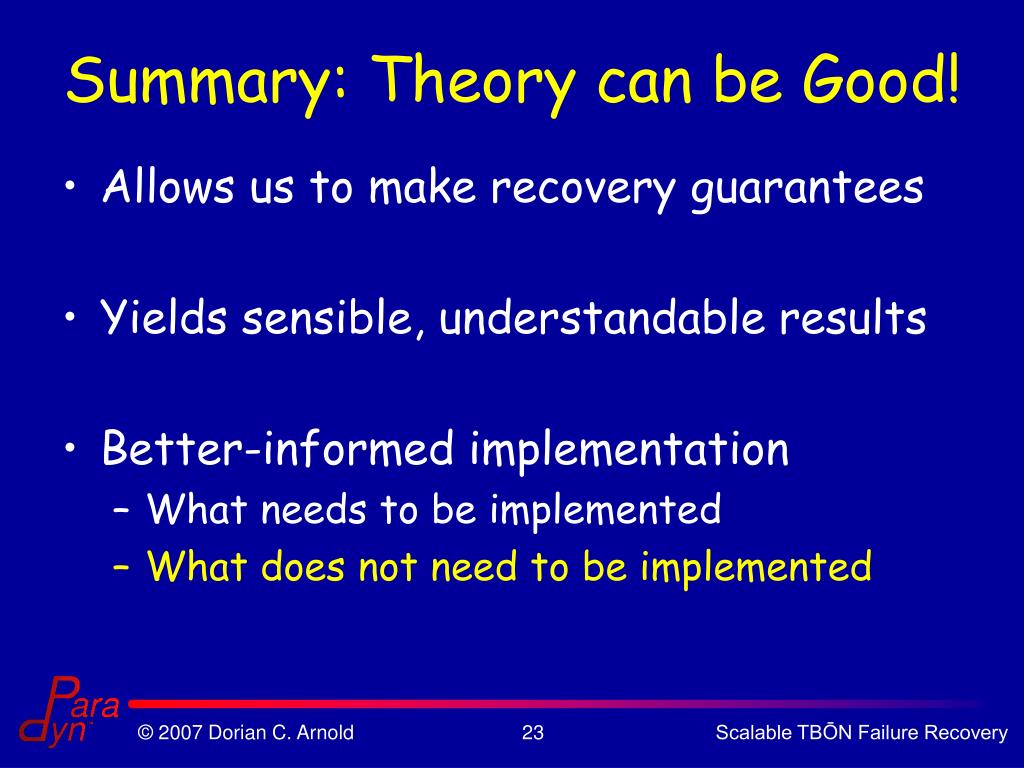 Summary: Theory can be Good!

• Allows us to make recovery guarantees

• Yields sensible, understandable results

• Better-informed implementation
– What needs to be implemented
– What does not need to be implemented

Para dyn

© 2007 Dorian C. Arnold

23

Scalable TBŌN Failure Recovery